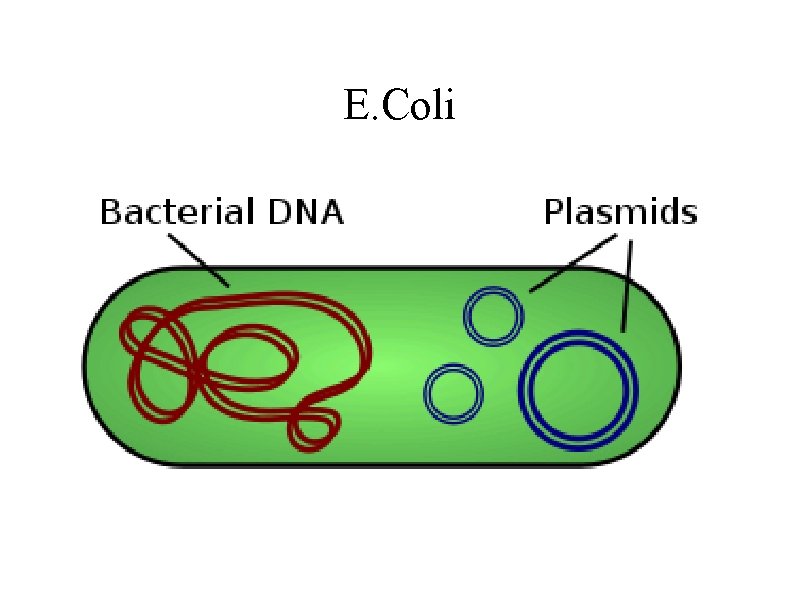 E.Coli

Bacterial DNA

Plasmids